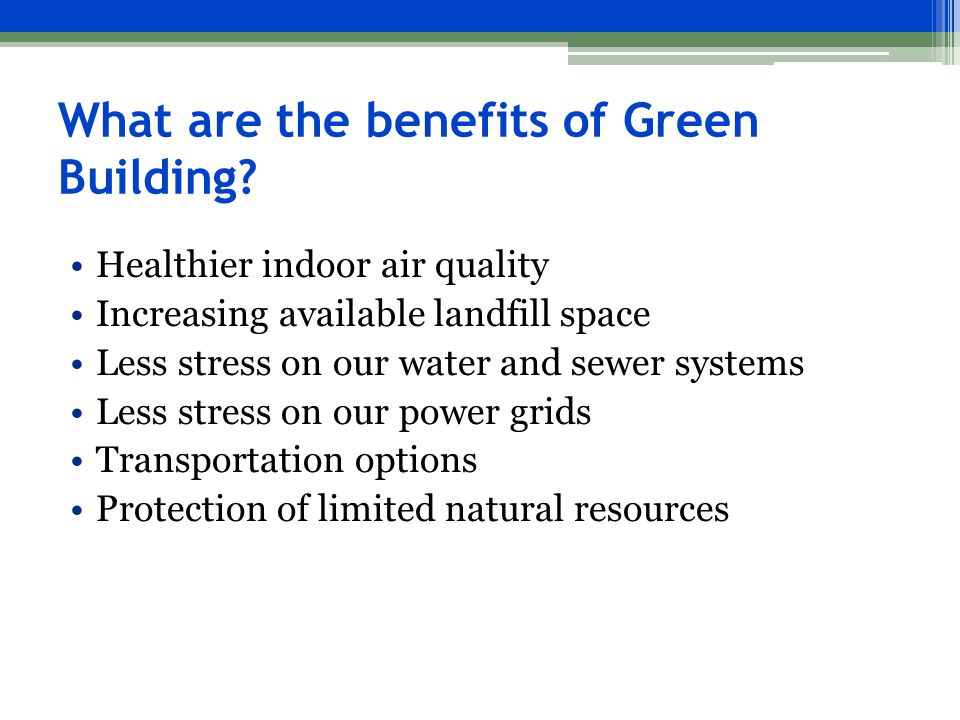 What are the benefits of Green Building?

• Healthier indoor air quality
• Increasing available landfill space
• Less stress on our water and sewer systems
• Less stress on our power grids
• Transportation options
• Protection of limited natural resources